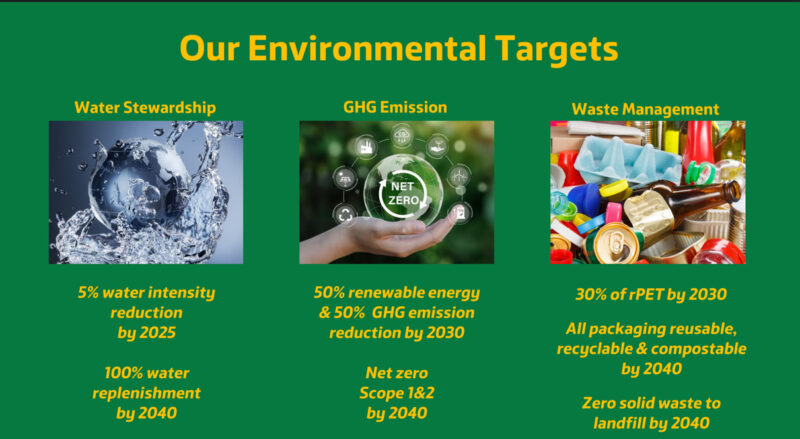 Our Environmental Targets

Water Stewardship

5% water intensity reduction by 2025

100% water replenishment by 2040

GHG Emission

NET ZERO

50% renewable energy & 50% GHG emission reduction by 2030

Net zero Scope 1&2 by 2040

Waste Management

30% of rPET by 2030

All packaging reusable, recyclable & compostable by 2040

Zero solid waste to landfill by 2040